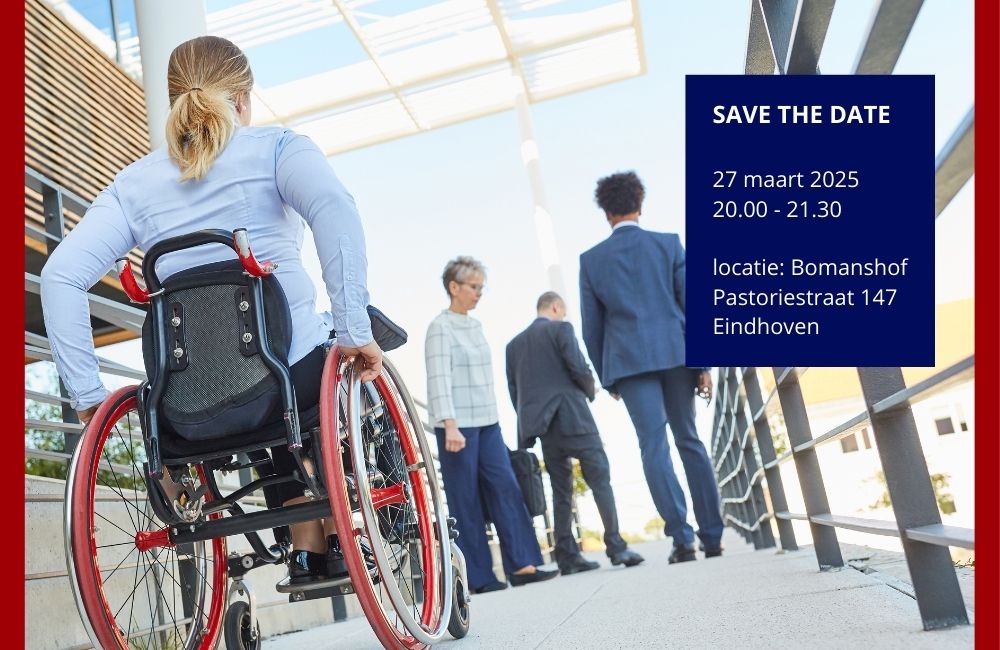 SAVE THE DATE

27 maart 2025
20.00 - 21.30

locatie: Bomanshof
Pastoriestraat 147
Eindhoven